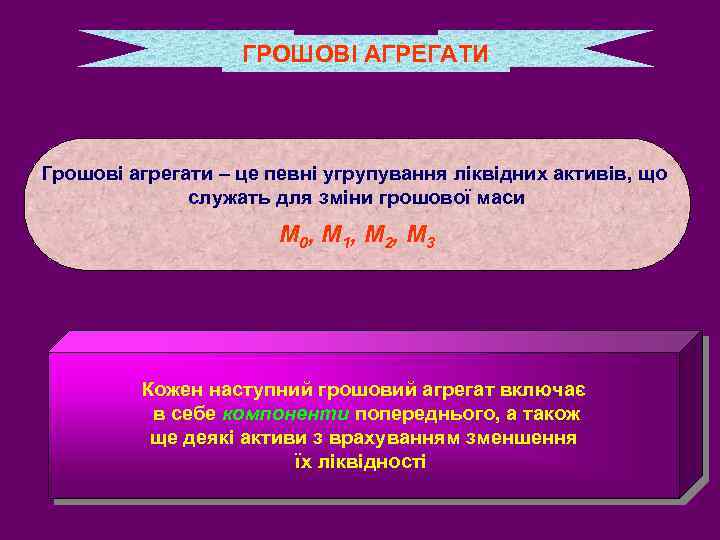 ГРОШОВІ АГРЕГАТИ

Грошові агрегати – це певні угрупування ліквідних активів, що служать для зміни грошової маси

$M_0$, $M_1$, $M_2$, $M_3$

Кожен наступний грошовий агрегат включає в себе компоненти попереднього, а також ще деякі активи з врахуванням зменшення їх ліквідності